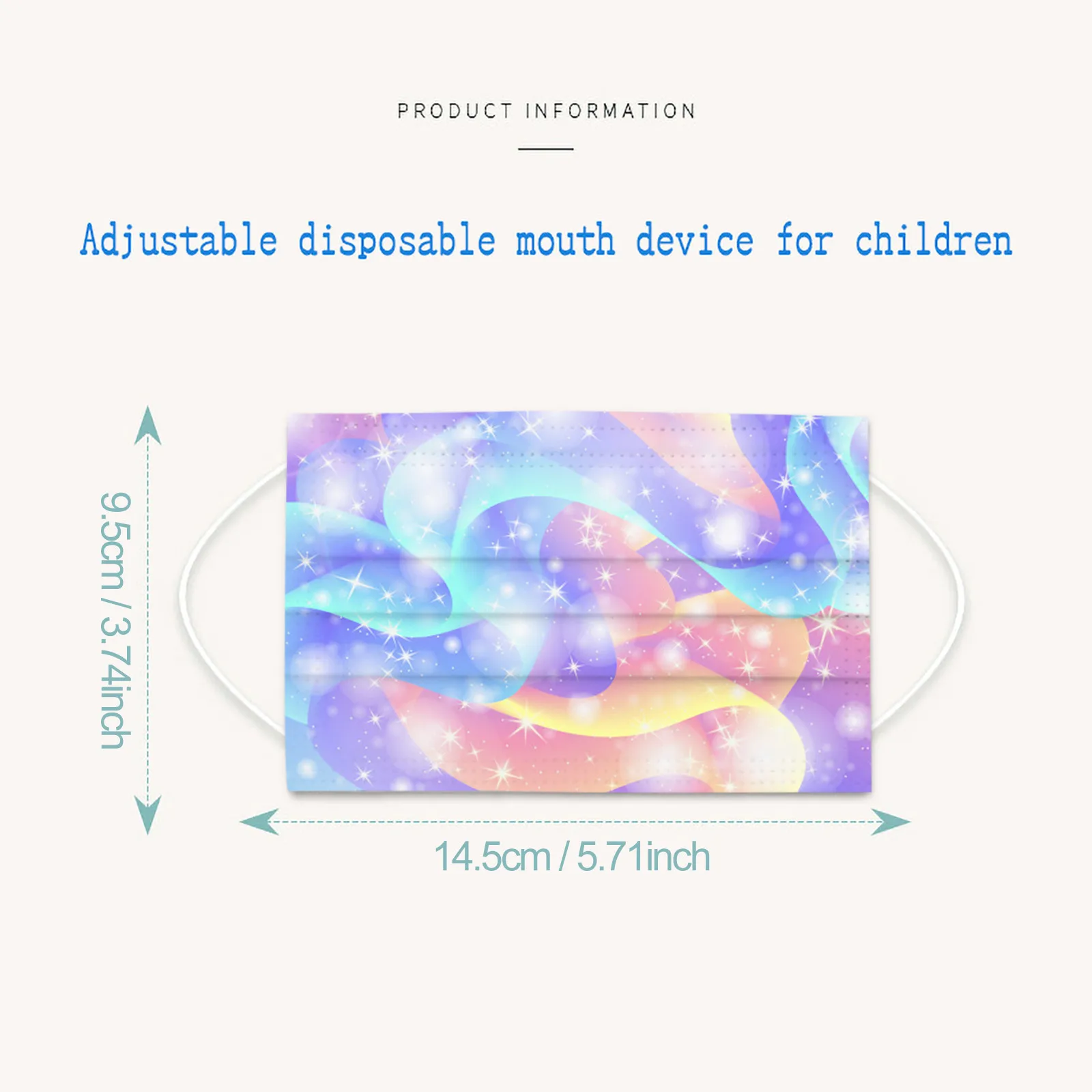 PRODUCT INFORMATION

Adjustable disposable mouth device for children

9.5cm / 3.74inch

14.5cm / 5.71inch